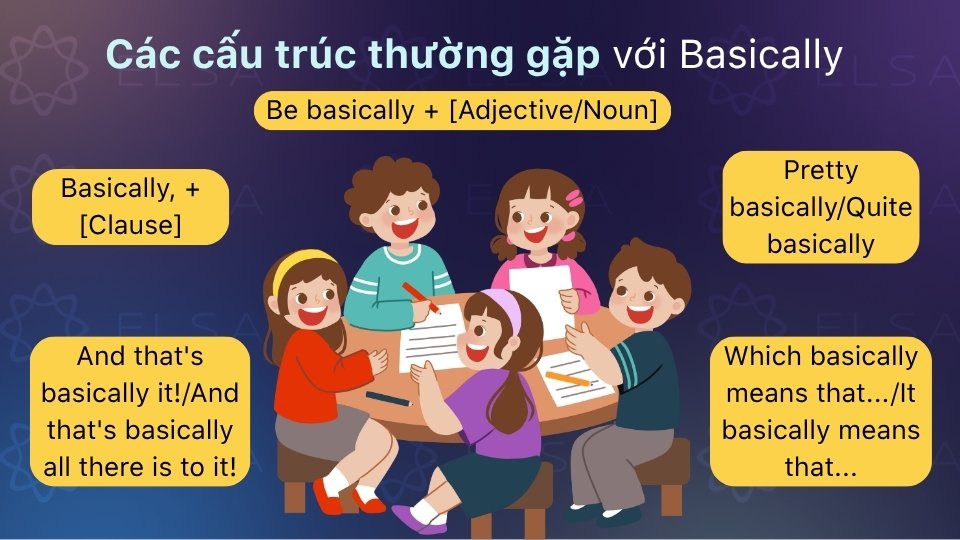 Các cấu trúc thường gặp với Basically

Be basically + [Adjective/Noun]

Basically, + [Clause]

Pretty basically/Quite basically

And that's basically it!/And that's basically all there is to it!

Which basically means that.../It basically means that...

ELSA